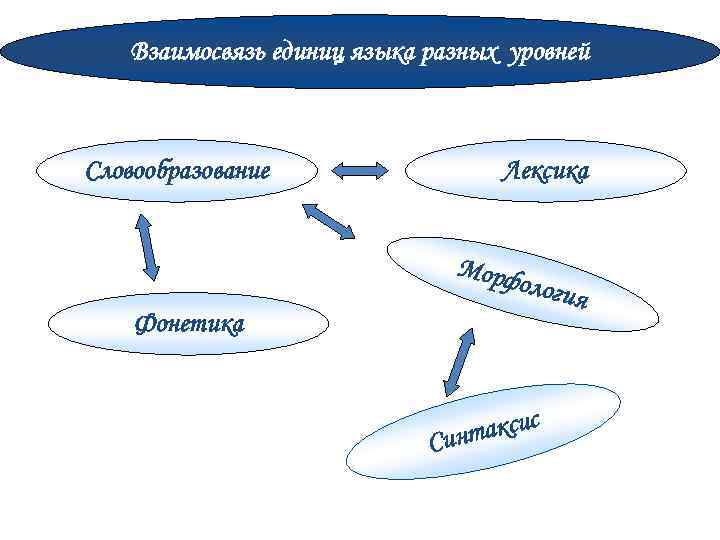 Взаимосвязь единиц языка разных уровней

Словообразование

Лексика

Морфология

Фонетика

Синтаксис